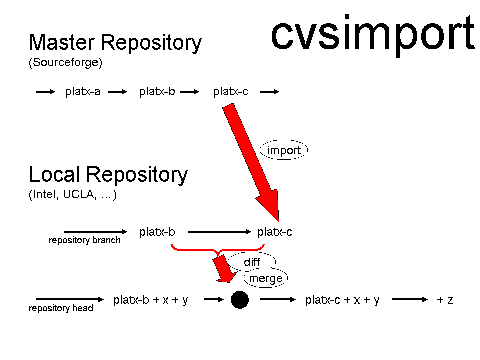 cvsimport

Master Repository
(Sourceforge)

platx-a platx-b platx-c

import

Local Repository
(Intel, UCLA, ...)

repository branch platx-b platx-c

diff

merge

repository head platx-b + x + y platx-c + x + y + z